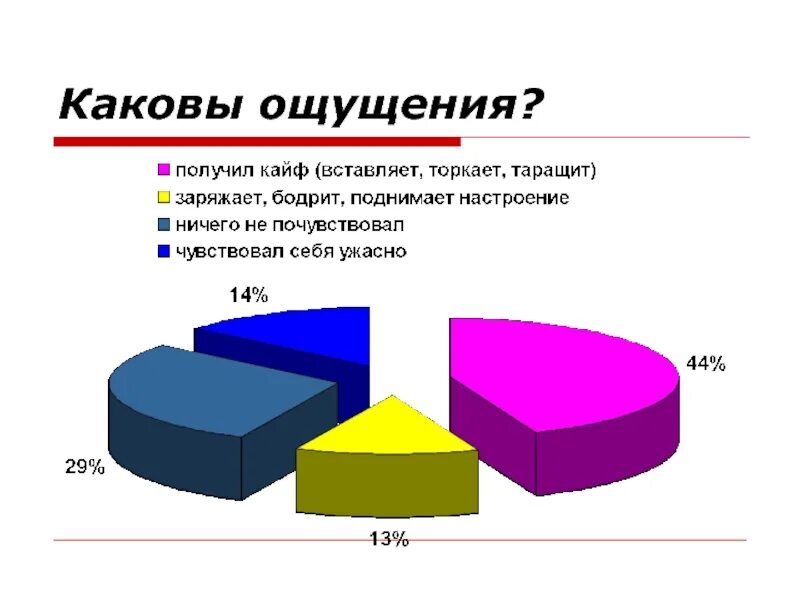 Каковы ощущения?

получил кайф (вставляет, торкает, таращит)
заряжает, бодрит, поднимает настроение
ничего не почувствовал
чувствовал себя ужасно

14%
44%
29%
13%